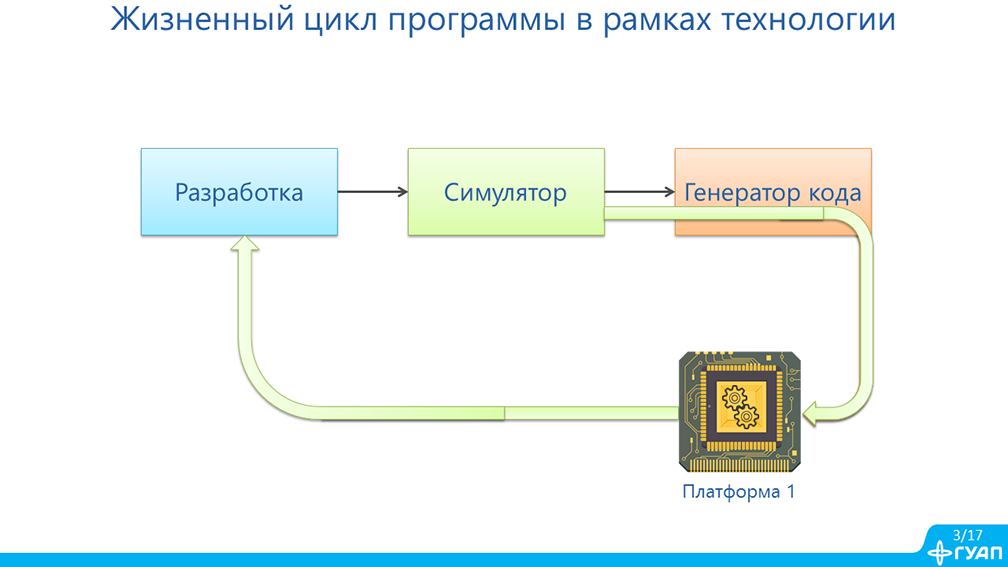 Жизненный цикл программы в рамках технологии

Разработка

Симулятор

Генератор кода

Платформа 1

3/17

ГУАП